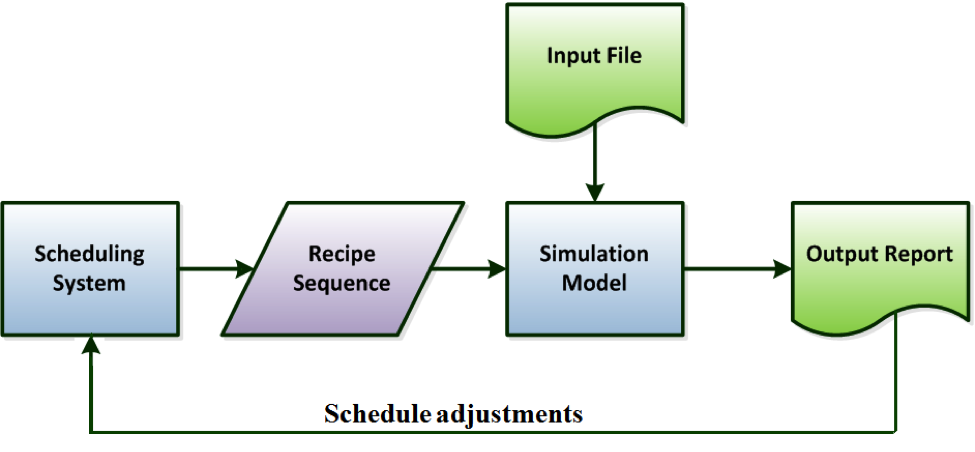 Input File

Scheduling System

Recipe Sequence

Simulation Model

Output Report

Schedule adjustments